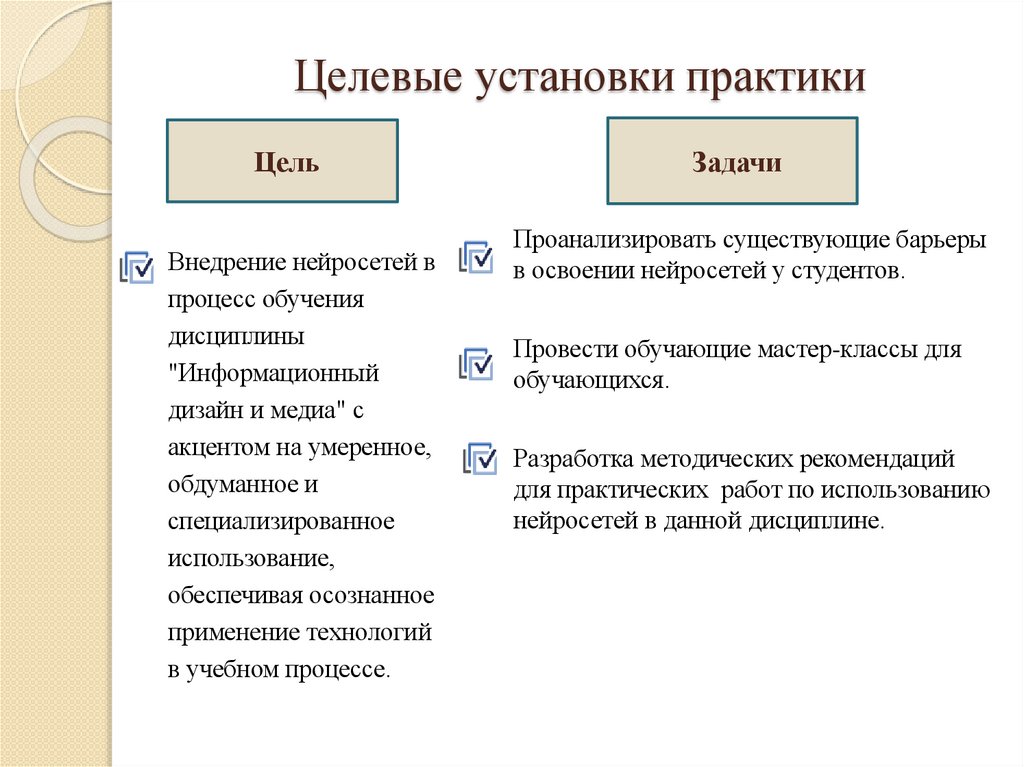 Целевые установки практики

Цель

Внедрение нейросетей в процесс обучения дисциплины "Информационный дизайн и медиа" с акцентом на умеренное, обдуманное и специализированное использование, обеспечивая осознанное применение технологий в учебном процессе.

Задачи

Проанализировать существующие барьеры в освоении нейросетей у студентов.

Провести обучающие мастер-классы для обучающихся.

Разработка методических рекомендаций для практических работ по использованию нейросетей в данной дисциплине.